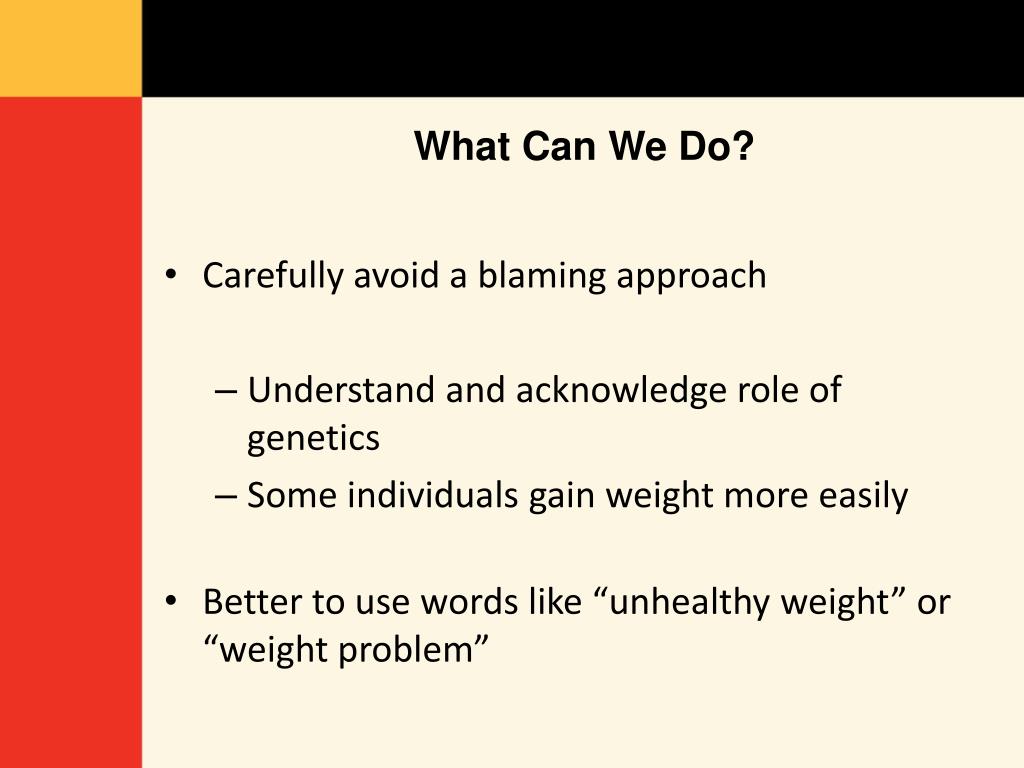 What Can We Do?

• Carefully avoid a blaming approach

– Understand and acknowledge role of genetics
– Some individuals gain weight more easily

• Better to use words like “unhealthy weight” or “weight problem”